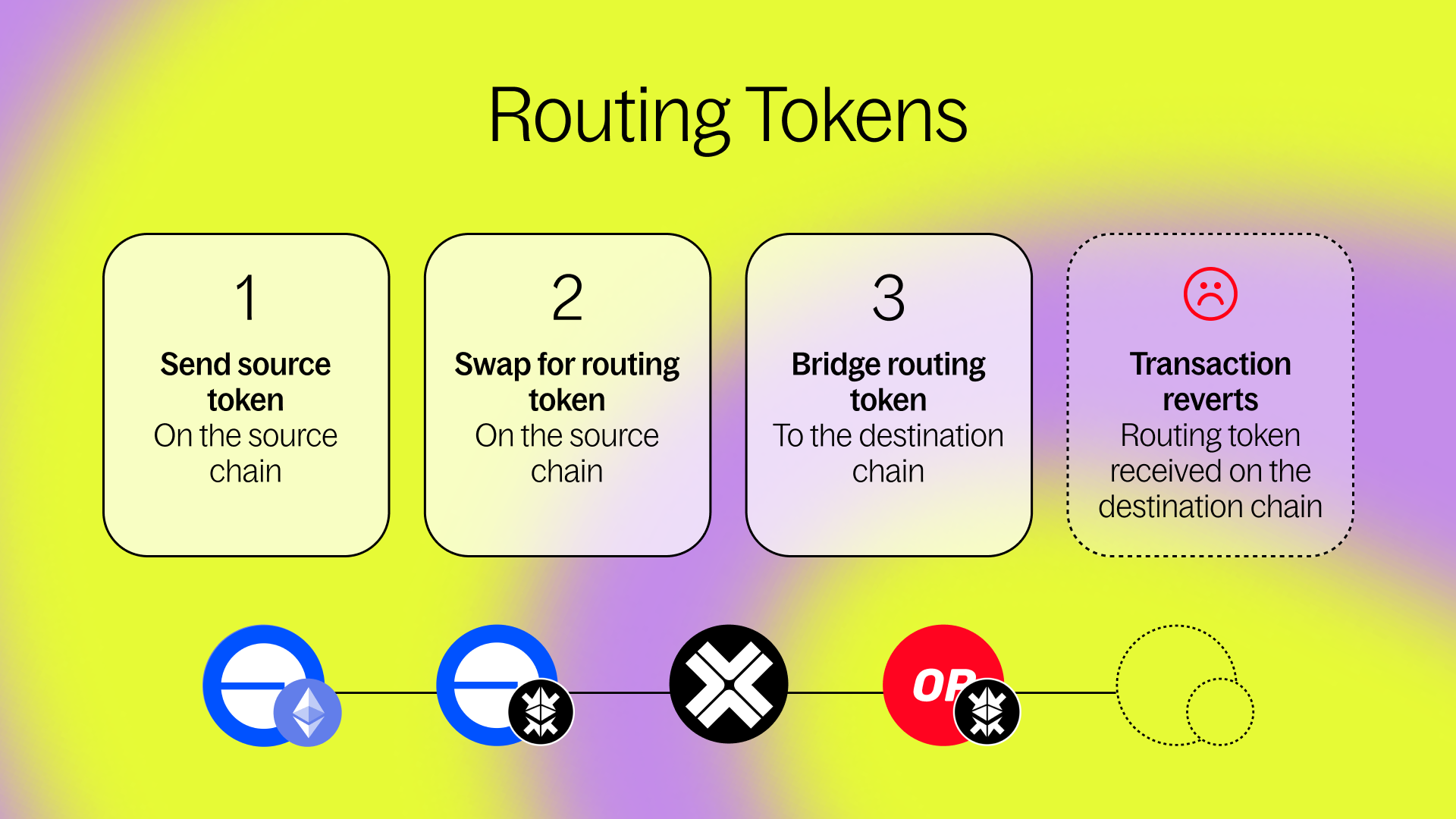 Routing Tokens

1
Send source token
On the source chain

2
Swap for routing token
On the source chain

3
Bridge routing token
To the destination chain

Transaction reverts
Routing token received on the destination chain

OP